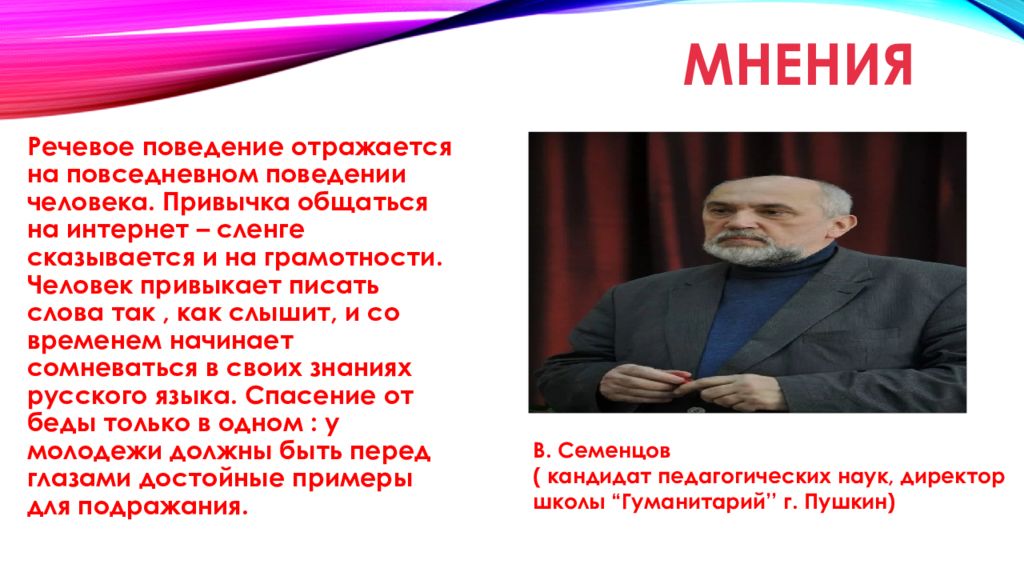 МНЕНИЯ

Речевое поведение отражается на повседневном поведении человека. Привычка общаться на интернет – сленге сказывается и на грамотности. Человек привыкает писать слова так , как слышит, и со временем начинает сомневаться в своих знаниях русского языка. Спасение от беды только в одном : у молодежи должны быть перед глазами достойные примеры для подражания.

В. Семенцов
( кандидат педагогических наук, директор школы “Гуманитарий” г. Пушкин)